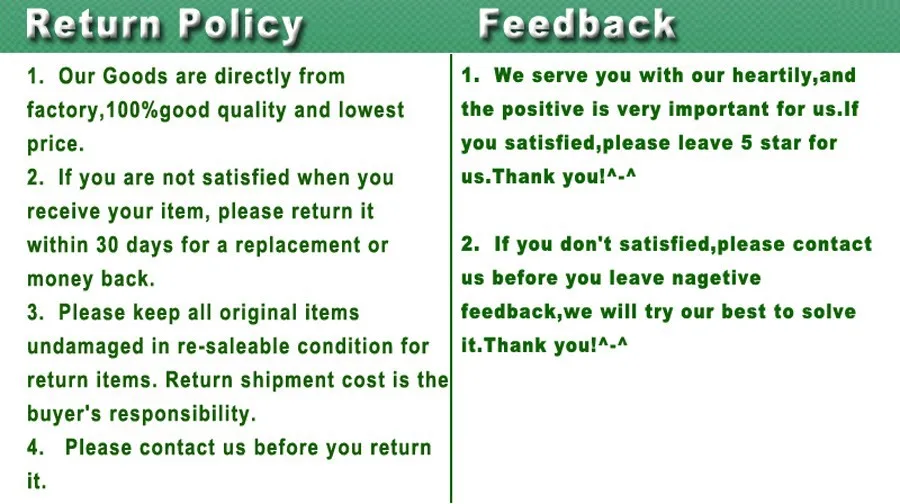 Return Policy

1. Our Goods are directly from factory,100%good quality and lowest price.
2. If you are not satisfied when you receive your item, please return it within 30 days for a replacement or money back.
3. Please keep all original items undamaged in re-saleable condition for return items. Return shipment cost is the buyer's responsibility.
4. Please contact us before you return it.

Feedback

1. We serve you with our heartily,and the positive is very important for us.If you satisfied,please leave 5 star for us.Thank you!^-^

2. If you don't satisfied,please contact us before you leave nagetive feedback,we will try our best to solve it.Thank you!^-^